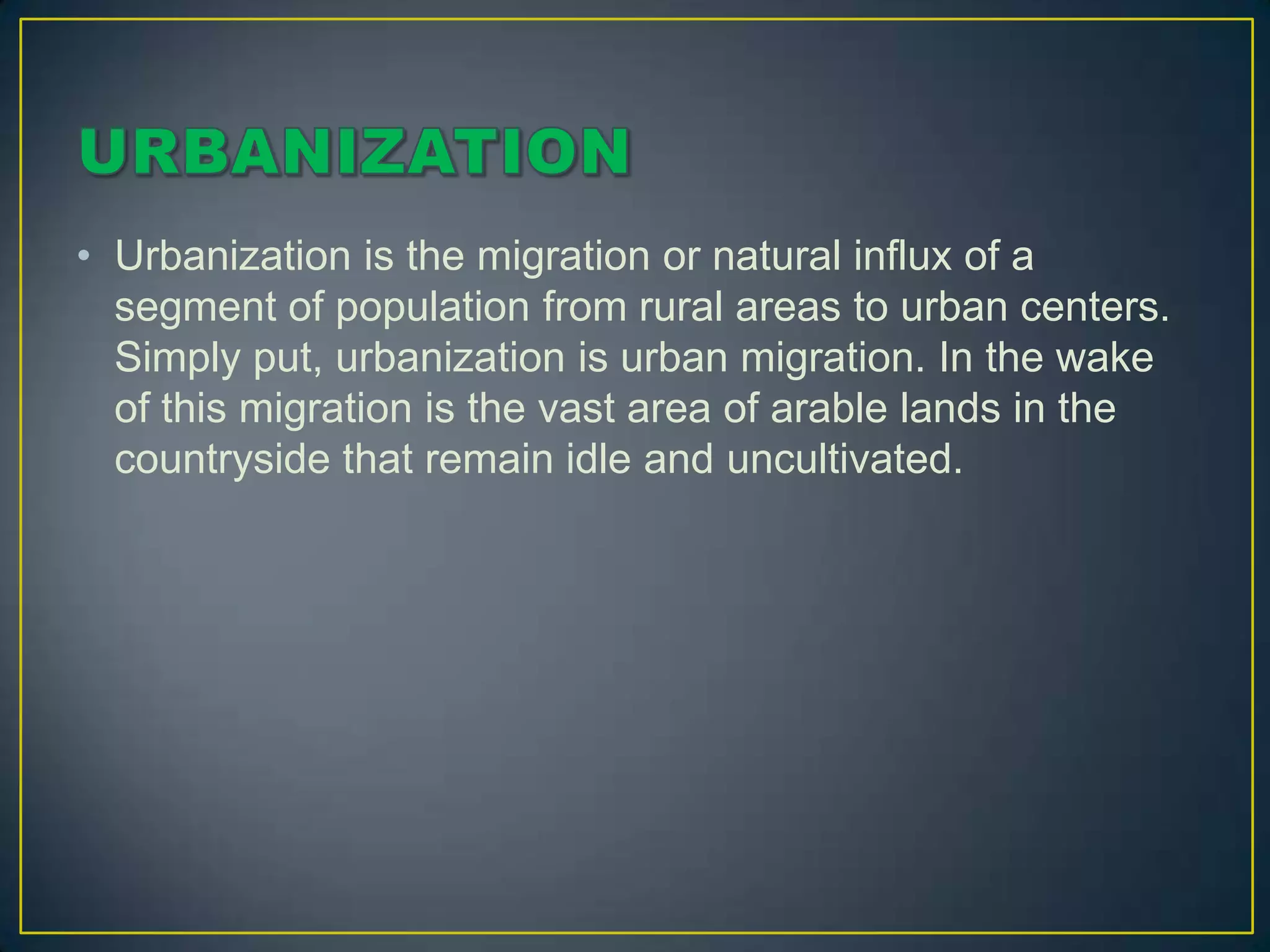 URBANIZATION

• Urbanization is the migration or natural influx of a segment of population from rural areas to urban centers. Simply put, urbanization is urban migration. In the wake of this migration is the vast area of arable lands in the countryside that remain idle and uncultivated.